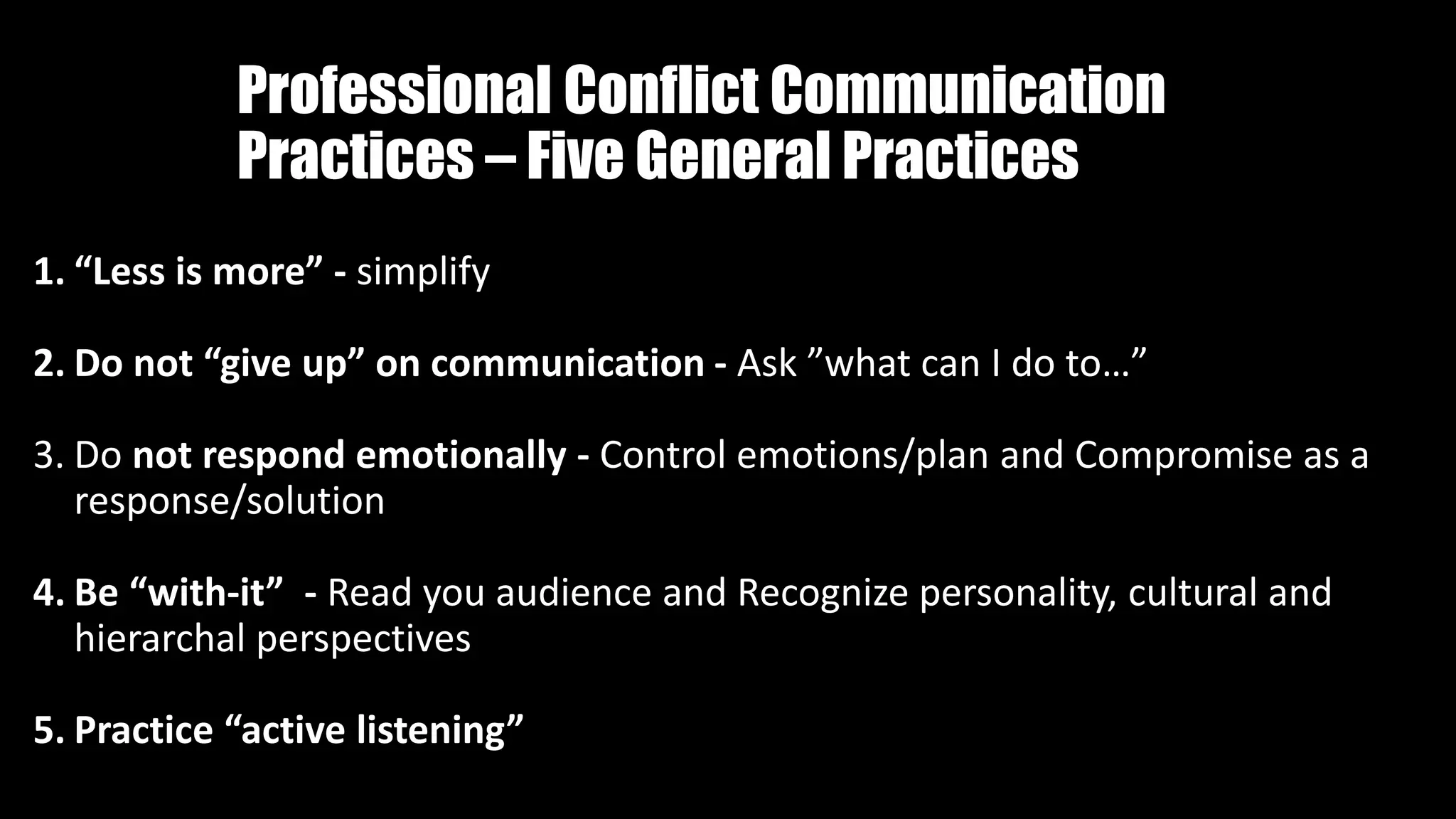 Professional Conflict Communication Practices – Five General Practices

1. “Less is more” - simplify

2. Do not “give up” on communication - Ask ”what can I do to…”

3. Do not respond emotionally - Control emotions/plan and Compromise as a response/solution

4. Be “with-it” - Read you audience and Recognize personality, cultural and hierarchal perspectives

5. Practice “active listening”